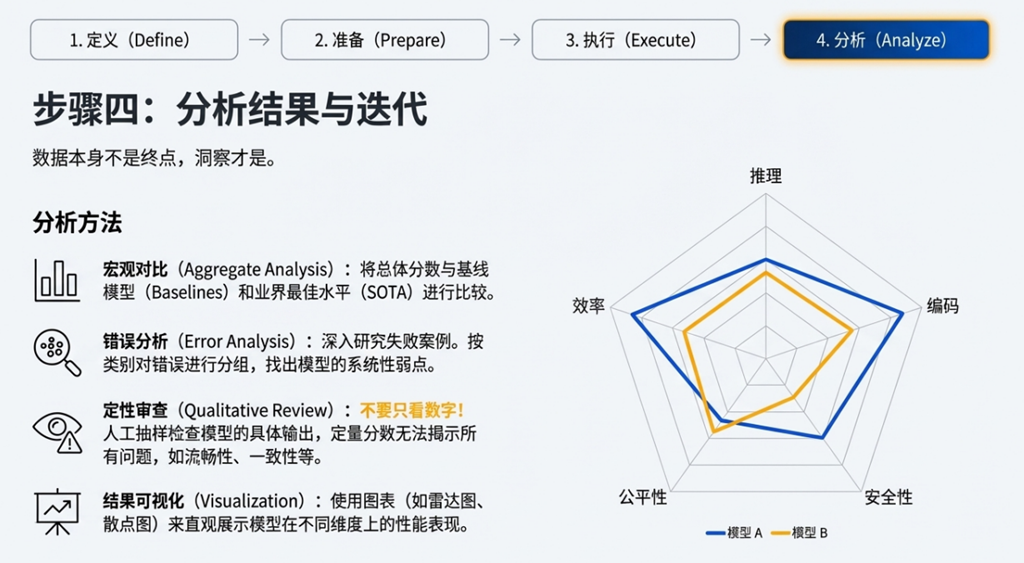 1. 定义（Define） → 2. 准备（Prepare） → 3. 执行（Execute） → 4. 分析（Analyze）

步骤四：分析结果与迭代

数据本身不是终点，洞察才是。

分析方法

宏观对比（Aggregate Analysis）：将总体分数与基线模型（Baselines）和业界最佳水平（SOTA）进行比较。

错误分析（Error Analysis）：深入研究失败案例。按类别对错误进行分组，找出模型的系统性弱点。

定性审查（Qualitative Review）：不要只看数字！人工抽样检查模型的具体输出，定量分数无法揭示所有问题，如流畅性、一致性等。

结果可视化（Visualization）：使用图表（如雷达图、散点图）来直观展示模型在不同维度上的性能表现。

推理
编码
安全性
公平性
效率

模型 A 模型 B